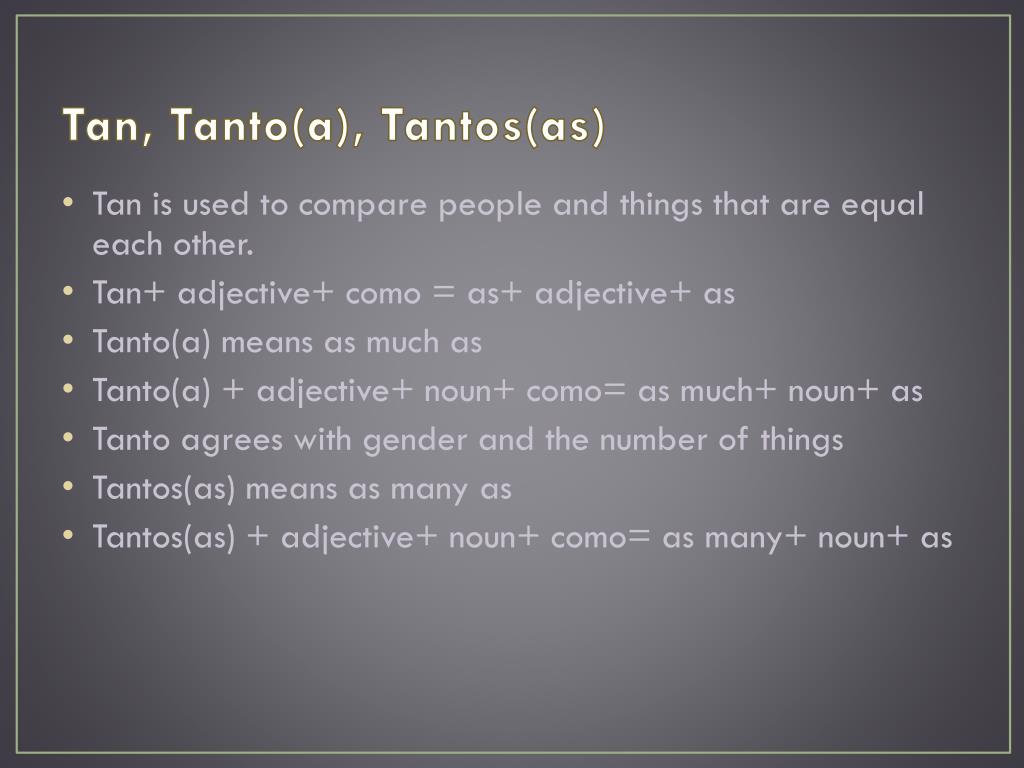 Tan, Tanto(a), Tantos(as)

• Tan is used to compare people and things that are equal each other.
• Tan+ adjective+ como = as+ adjective+ as
• Tanto(a) means as much as
• Tanto(a) + adjective+ noun+ como= as much+ noun+ as
• Tanto agrees with gender and the number of things
• Tantos(as) means as many as
• Tantos(as) + adjective+ noun+ como= as many+ noun+ as